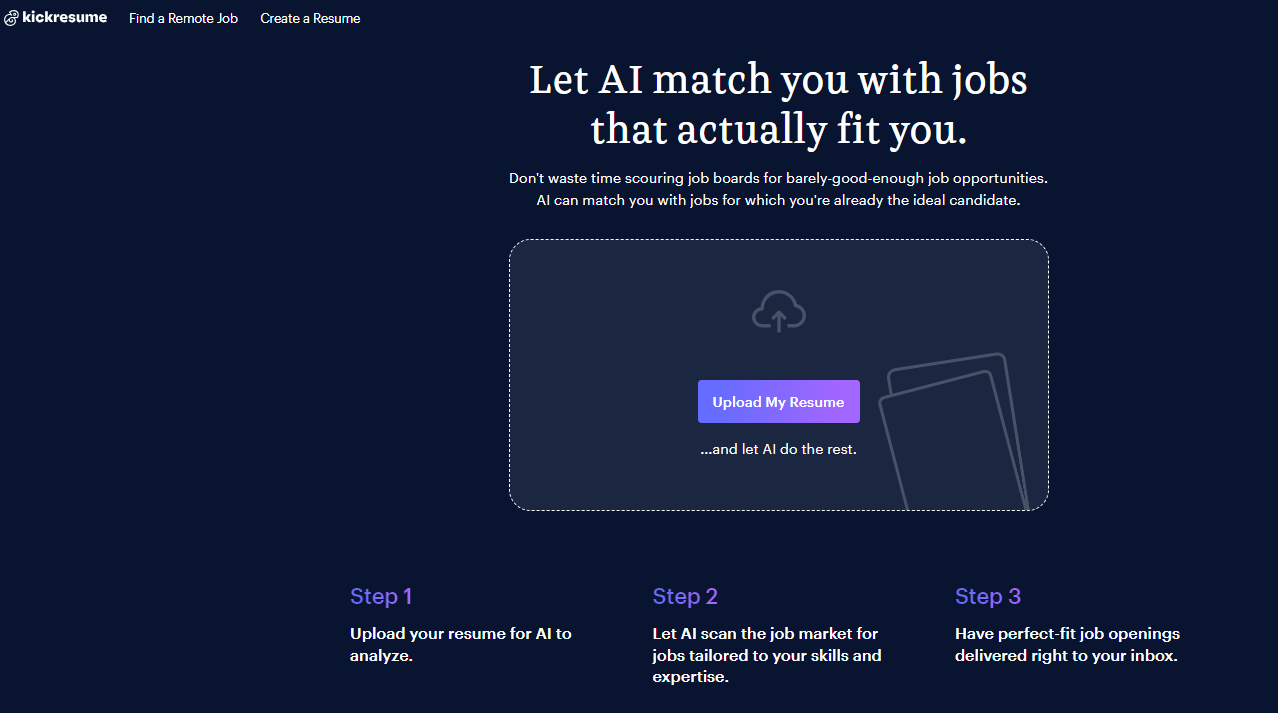 kickresume Find a Remote Job Create a Resume

Let AI match you with jobs that actually fit you.

Don't waste time scouring job boards for barely-good-enough job opportunities. AI can match you with jobs for which you're already the ideal candidate.

Upload My Resume

...and let AI do the rest.

Step 1

Upload your resume for AI to analyze.

Step 2

Let AI scan the job market for jobs tailored to your skills and expertise.

Step 3

Have perfect-fit job openings delivered right to your inbox.